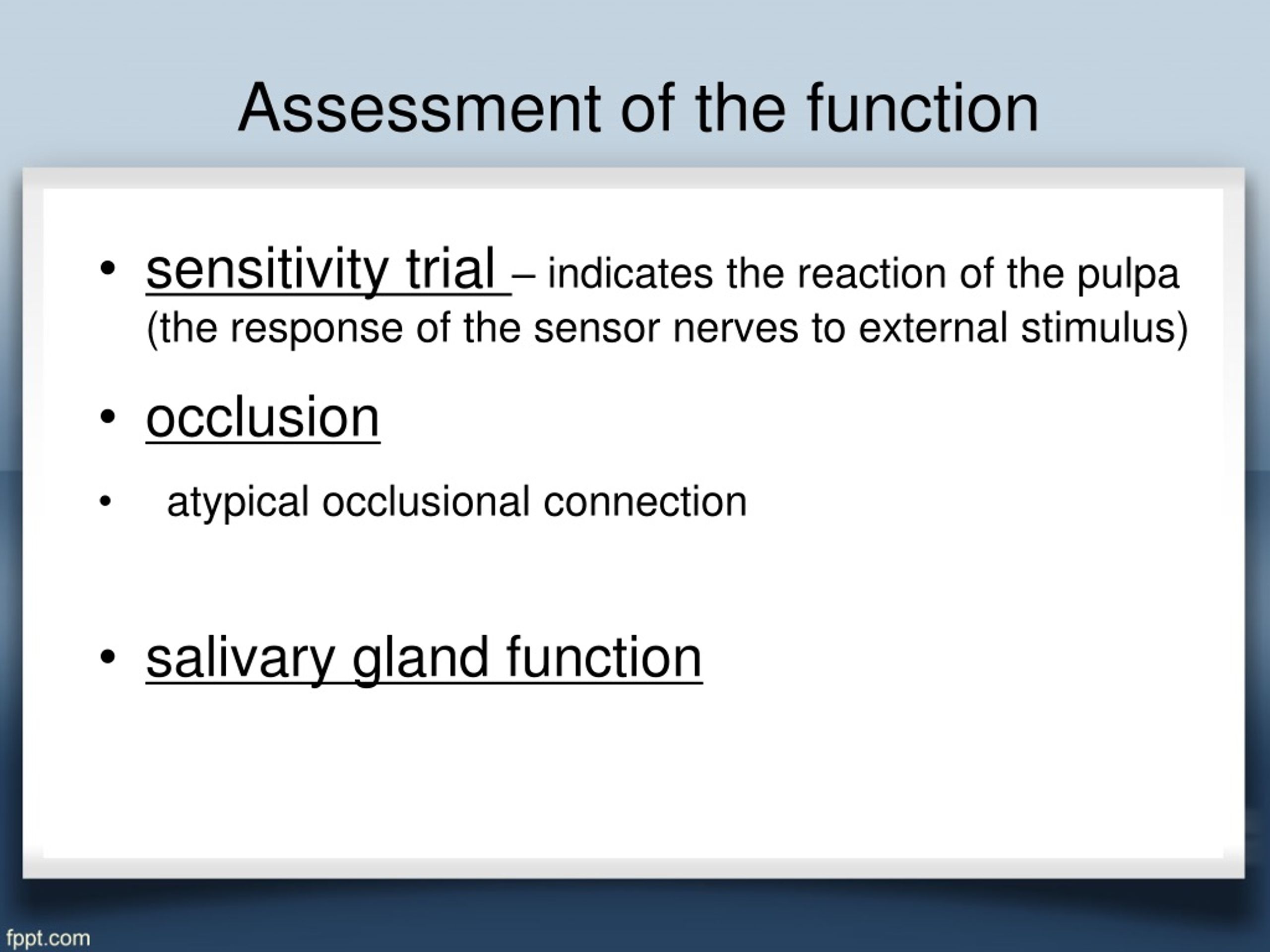 Assessment of the function

• sensitivity trial – indicates the reaction of the pulpa (the response of the sensor nerves to external stimulus)

• occlusion

• atypical occlusional connection

• salivary gland function

fppt.com